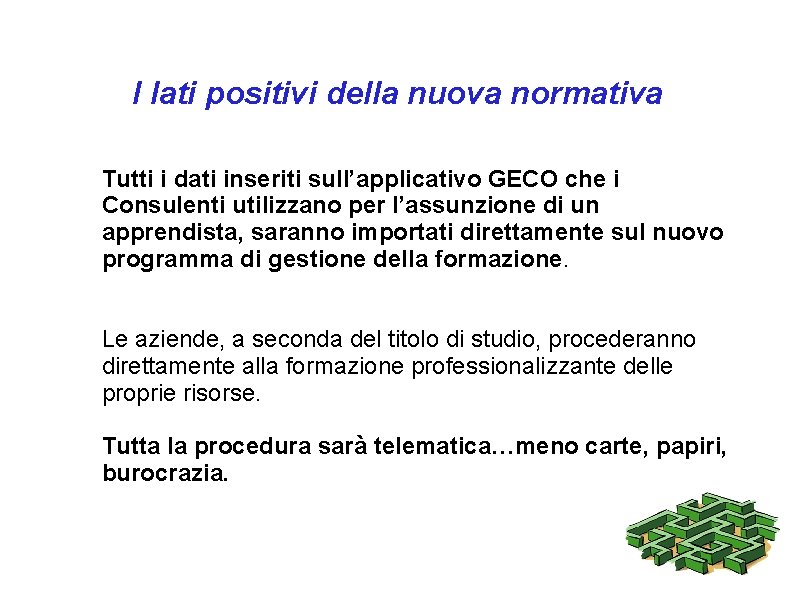 I lati positivi della nuova normativa

Tutti i dati inseriti sull’applicativo GECO che i Consulenti utilizzano per l’assunzione di un apprendista, saranno importati direttamente sul nuovo programma di gestione della formazione.

Le aziende, a seconda del titolo di studio, procederanno direttamente alla formazione professionalizzante delle proprie risorse.

Tutta la procedura sarà telematica…meno carte, papiri, burocrazia.